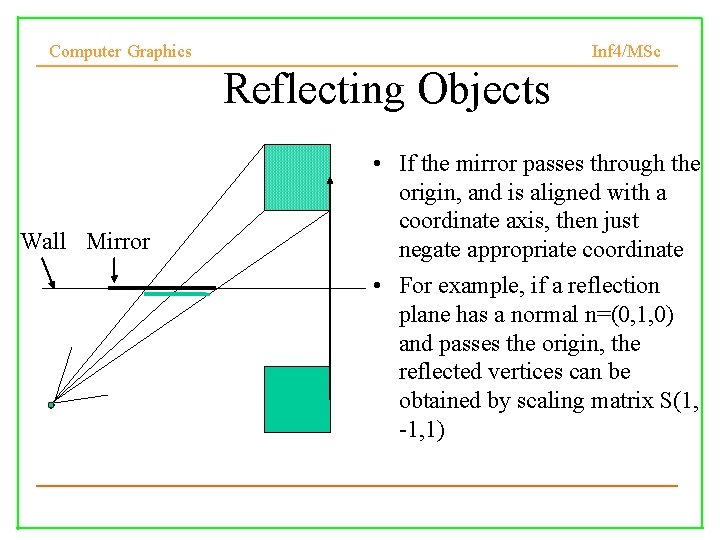 Computer Graphics

Inf4/MSc

Reflecting Objects

Wall

Mirror

• If the mirror passes through the origin, and is aligned with a coordinate axis, then just negate appropriate coordinate

• For example, if a reflection plane has a normal n=(0,1,0) and passes the origin, the reflected vertices can be obtained by scaling matrix S(1, -1,1)